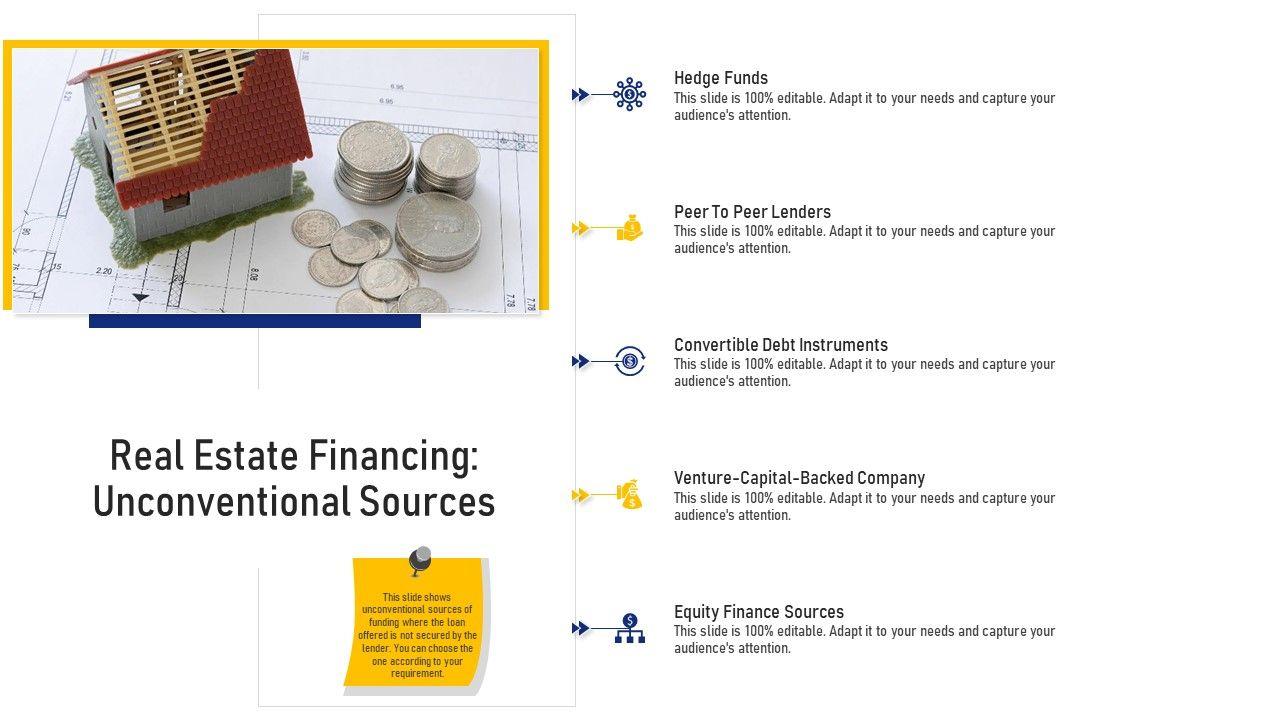 Real Estate Financing: Unconventional Sources

This slide shows unconventional sources of funding where the loan offered is not secured by the lender. You can choose the one according to your requirement.

Hedge Funds
This slide is 100% editable. Adapt it to your needs and capture your audience's attention.

Peer To Peer Lenders
This slide is 100% editable. Adapt it to your needs and capture your audience's attention.

Convertible Debt Instruments
This slide is 100% editable. Adapt it to your needs and capture your audience's attention.

Venture-Capital-Backed Company
This slide is 100% editable. Adapt it to your needs and capture your audience's attention.

Equity Finance Sources
This slide is 100% editable. Adapt it to your needs and capture your audience's attention.